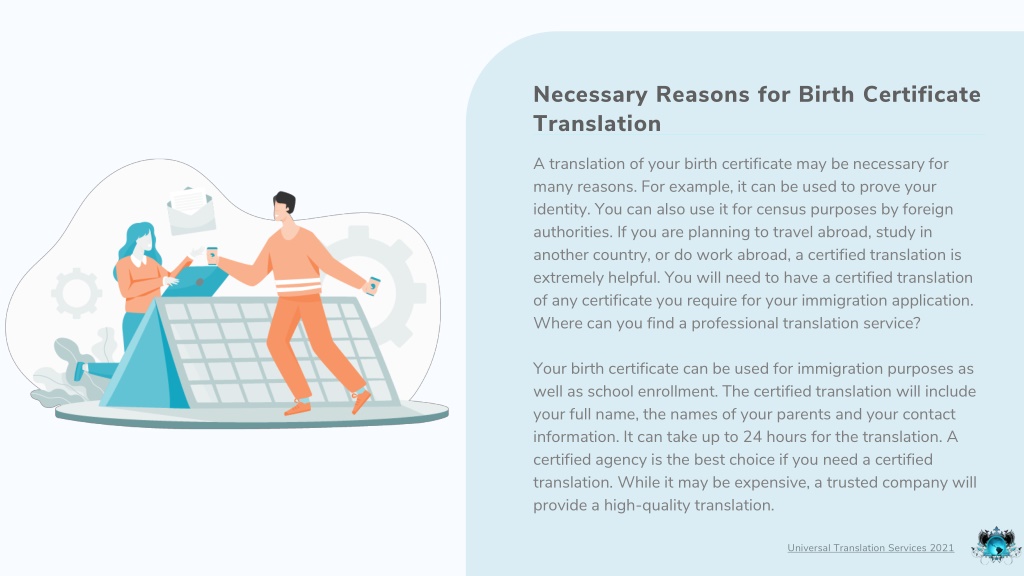 Necessary Reasons for Birth Certificate Translation

A translation of your birth certificate may be necessary for many reasons. For example, it can be used to prove your identity. You can also use it for census purposes by foreign authorities. If you are planning to travel abroad, study in another country, or do work abroad, a certified translation is extremely helpful. You will need to have a certified translation of any certificate you require for your immigration application. Where can you find a professional translation service?

Your birth certificate can be used for immigration purposes as well as school enrollment. The certified translation will include your full name, the names of your parents and your contact information. It can take up to 24 hours for the translation. A certified agency is the best choice if you need a certified translation. While it may be expensive, a trusted company will provide a high-quality translation.

Universal Translation Services 2021